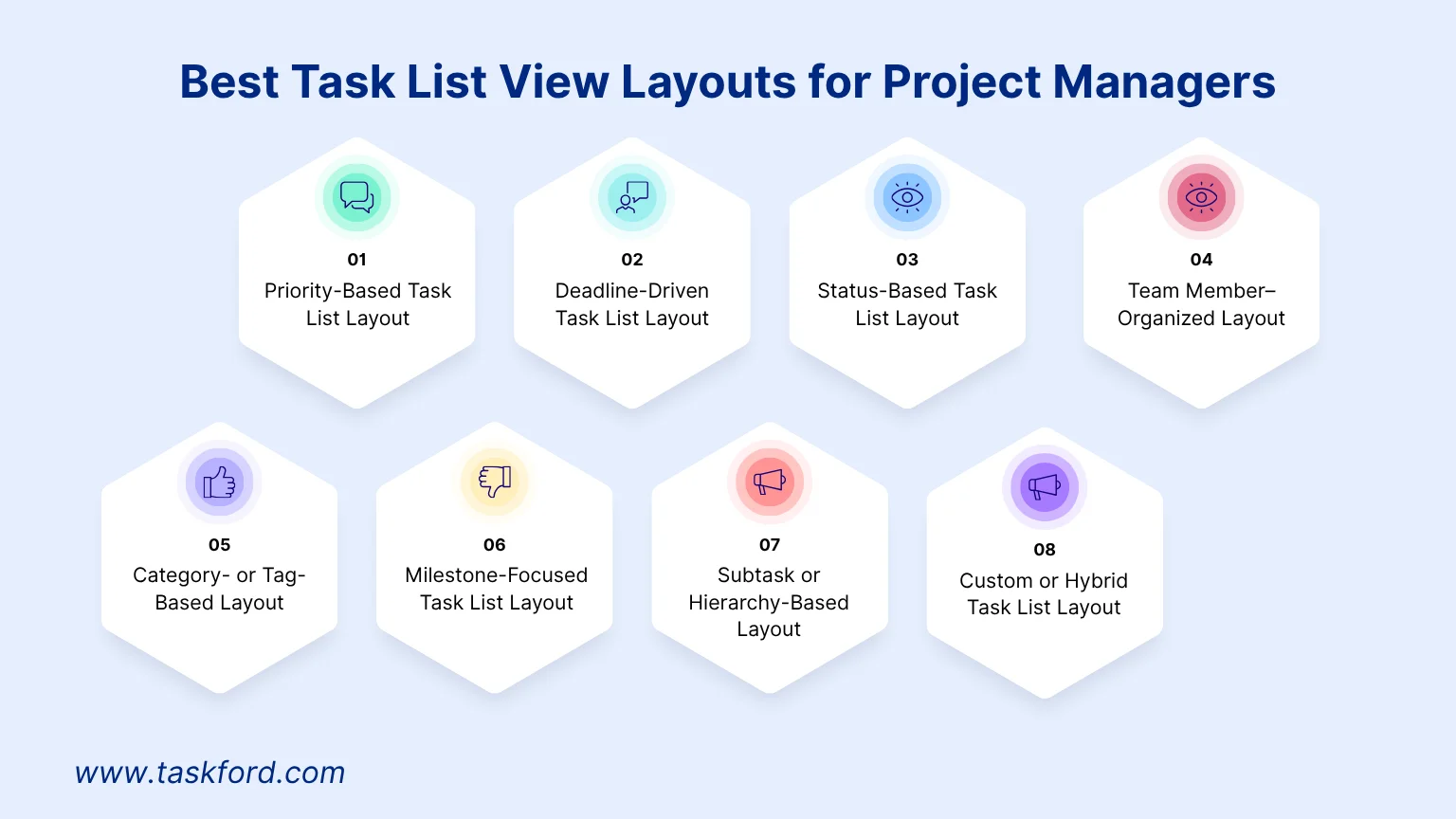 Best Task List View Layouts for Project Managers

01
Priority-Based Task List Layout

02
Deadline-Driven Task List Layout

03
Status-Based Task List Layout

04
Team Member–Organized Layout

05
Category- or Tag-Based Layout

06
Milestone-Focused Task List Layout

07
Subtask or Hierarchy-Based Layout

08
Custom or Hybrid Task List Layout

www.taskford.com